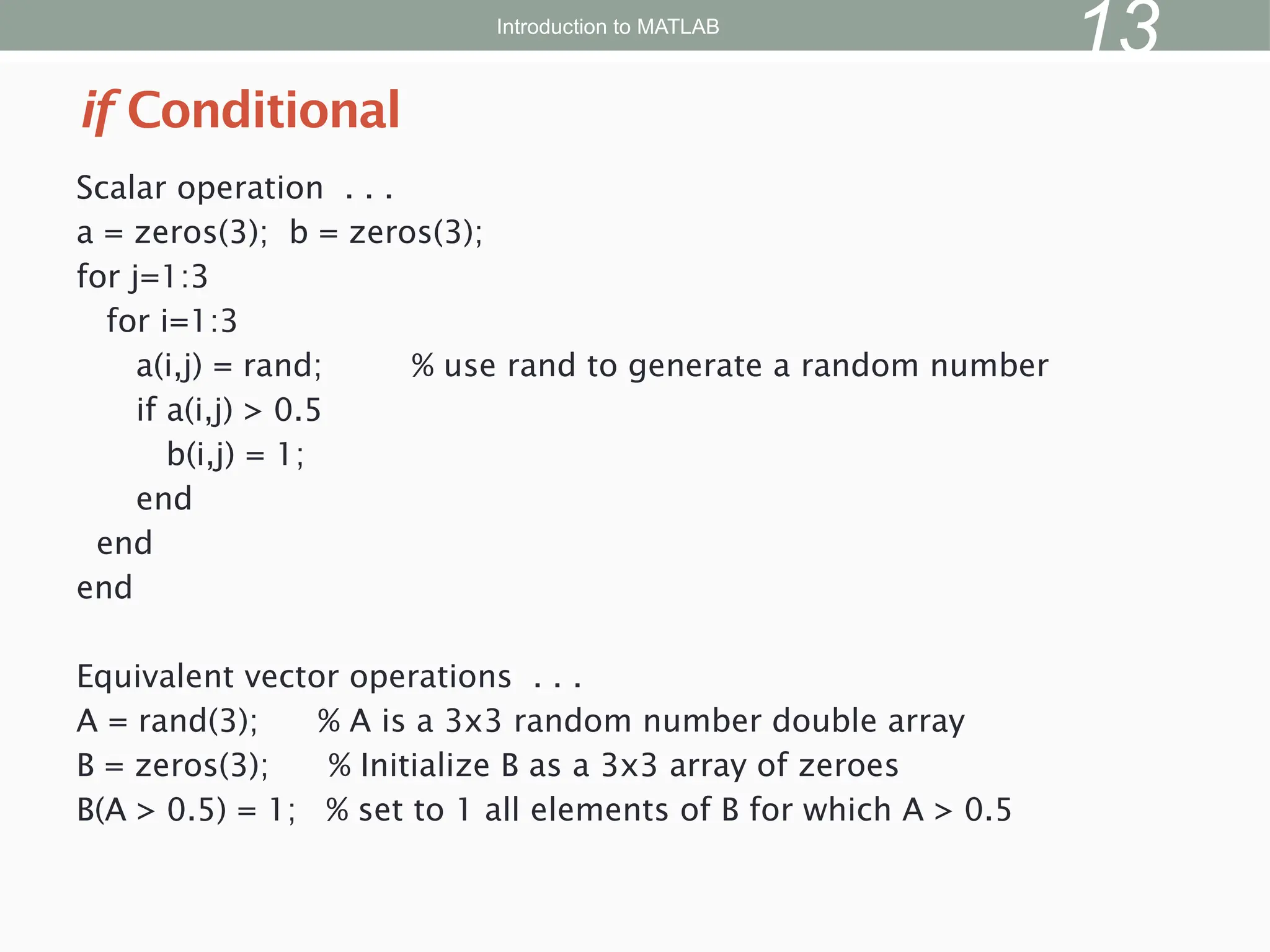 Introduction to MATLAB

13

if Conditional

Scalar operation . . .
a = zeros(3); b = zeros(3);
for j=1:3
 for i=1:3
  a(i,j) = rand; % use rand to generate a random number
  if a(i,j) > 0.5
   b(i,j) = 1;
  end
 end
end

Equivalent vector operations . . .
A = rand(3); % A is a 3x3 random number double array
B = zeros(3); % Initialize B as a 3x3 array of zeroes
B(A > 0.5) = 1; % set to 1 all elements of B for which A > 0.5